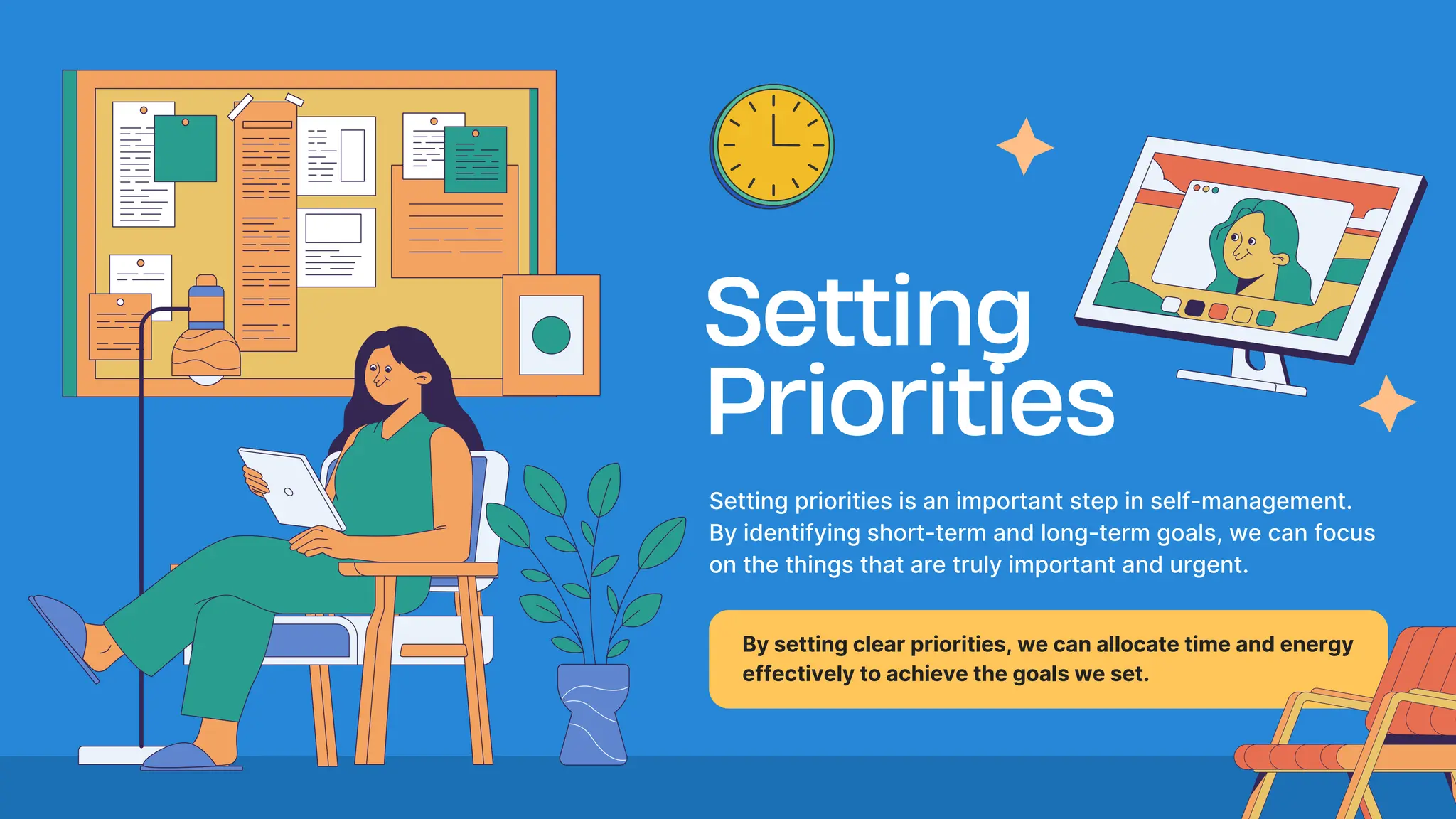 Setting Priorities

Setting priorities is an important step in self-management. By identifying short-term and long-term goals, we can focus on the things that are truly important and urgent.

By setting clear priorities, we can allocate time and energy effectively to achieve the goals we set.